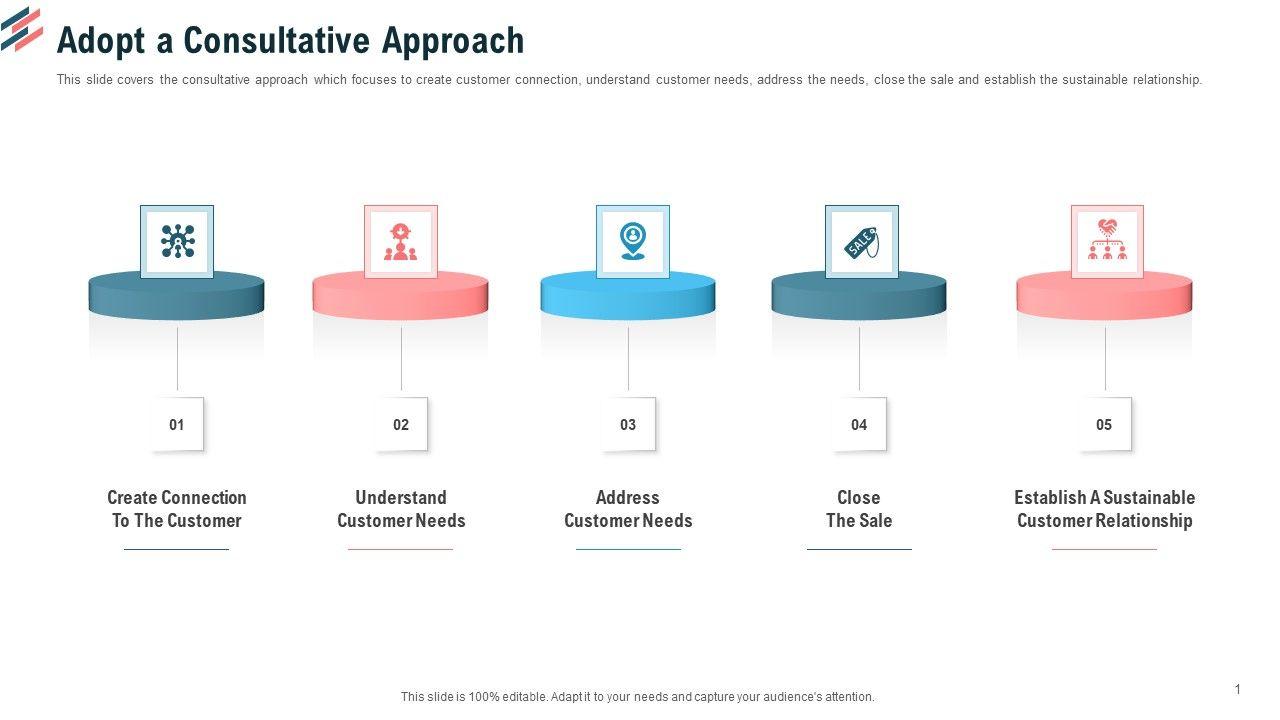 Adopt a Consultative Approach

This slide covers the consultative approach which focuses to create customer connection, understand customer needs, address the needs, close the sale and establish the sustainable relationship.

SALE

01

Create Connection To The Customer

02

Understand Customer Needs

03

Address Customer Needs

04

Close The Sale

05

Establish A Sustainable Customer Relationship

This slide is 100% editable. Adapt it to your needs and capture your audience's attention.

1